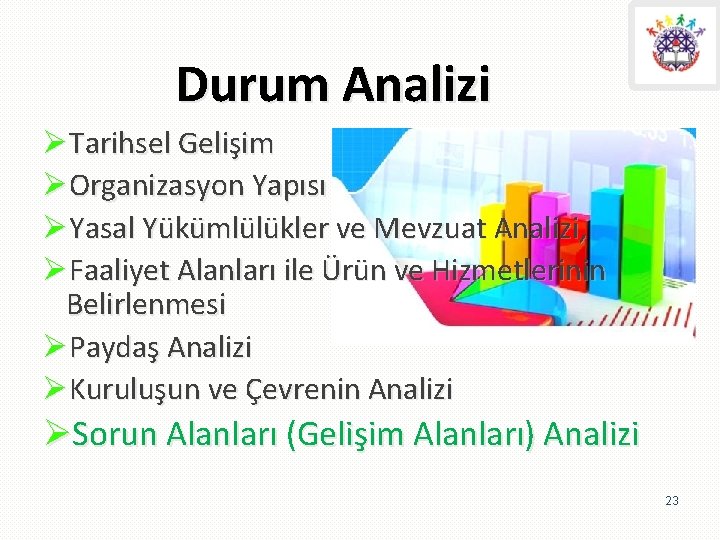 Durum Analizi

➢Tarihsel Gelişim
➢Organizasyon Yapısı
➢Yasal Yükümlülükler ve Mevzuat Analizi,
➢Faaliyet Alanları ile Ürün ve Hizmetlerinin Belirlenmesi
➢Paydaş Analizi
➢Kuruluşun ve Çevrenin Analizi
➢Sorun Alanları (Gelişim Alanları) Analizi

23